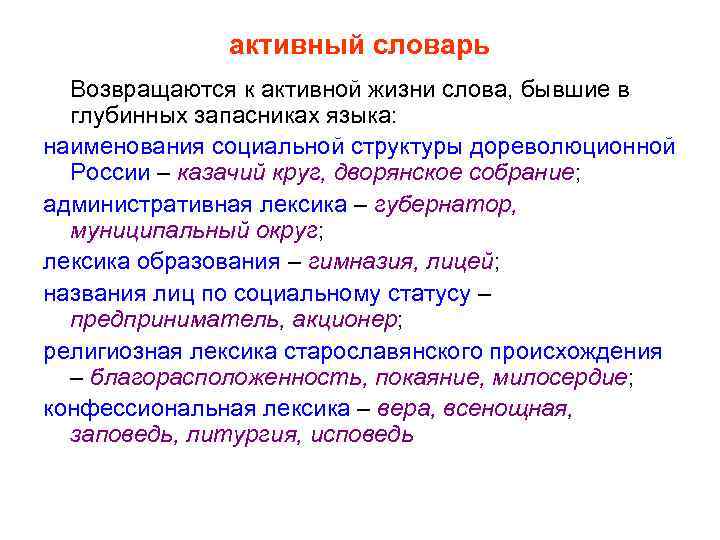 активный словарь

Возвращаются к активной жизни слова, бывшие в глубинных запасниках языка:

наименования социальной структуры дореволюционной России – казачий круг, дворянское собрание;

административная лексика – губернатор, муниципальный округ;

лексика образования – гимназия, лицей;

названия лиц по социальному статусу – предприниматель, акционер;

религиозная лексика старославянского происхождения – благорасположенность, покаяние, милосердие;

конфессиональная лексика – вера, всенощная, заповедь, литургия, исповедь